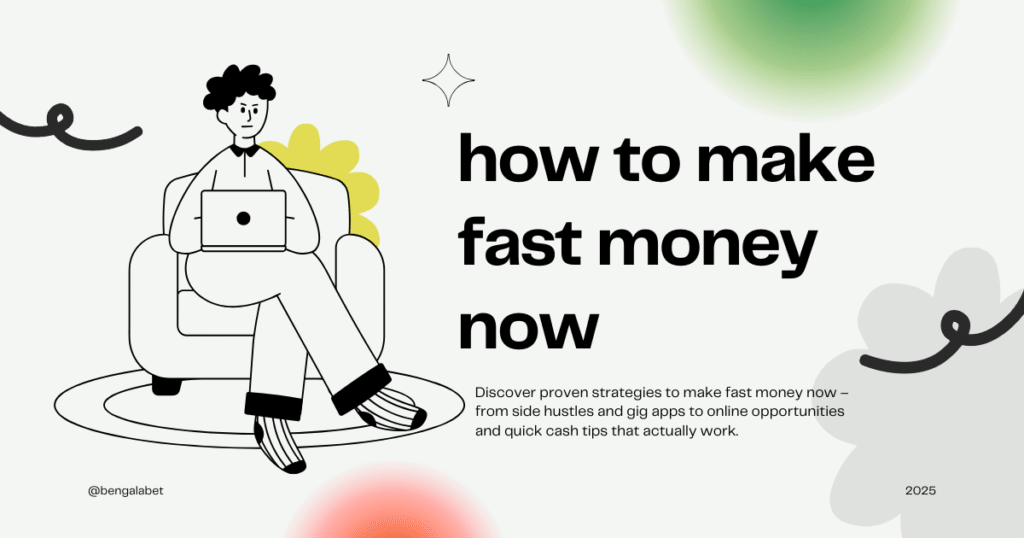 how to make fast money now

Discover proven strategies to make fast money now – from side hustles and gig apps to online opportunities and quick cash tips that actually work.

@bengalabet

2025